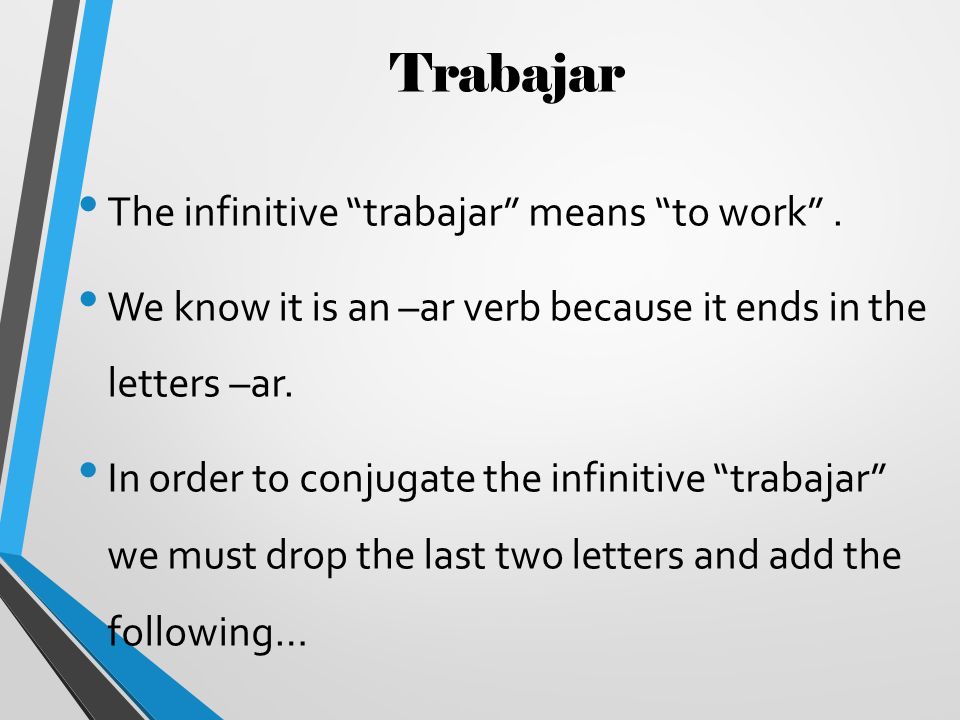 Trabajar

• The infinitive “trabajar” means “to work” .

• We know it is an –ar verb because it ends in the letters –ar.

• In order to conjugate the infinitive “trabajar” we must drop the last two letters and add the following…